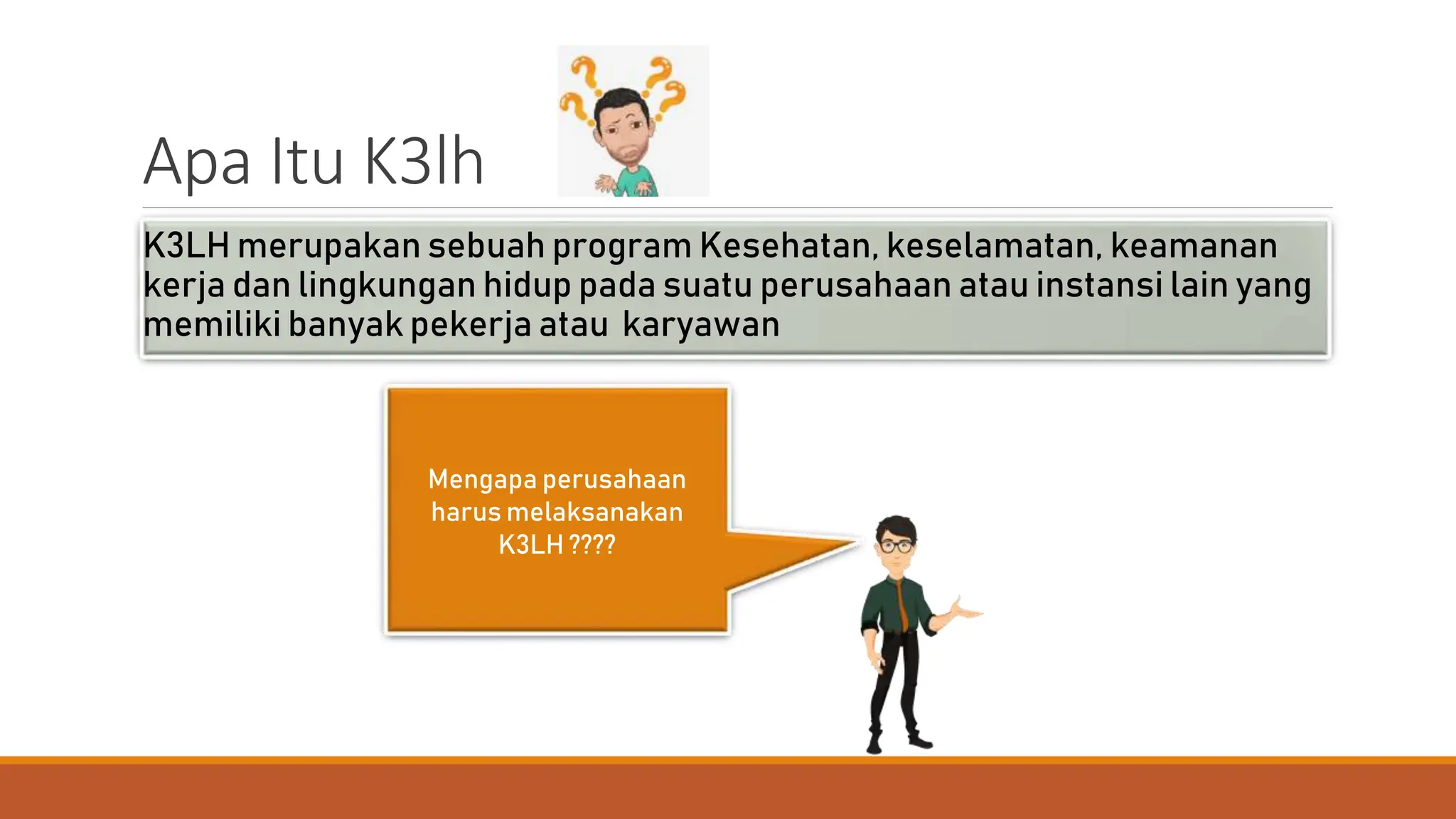 Apa Itu K3lh

K3LH merupakan sebuah program Kesehatan, keselamatan, keamanan kerja dan lingkungan hidup pada suatu perusahaan atau instansi lain yang memiliki banyak pekerja atau  karyawan

Mengapa perusahaan harus melaksanakan K3LH ????